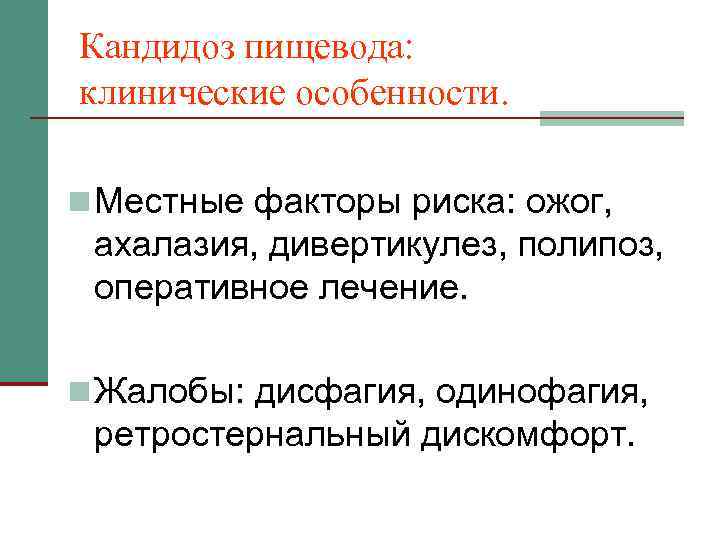 Кандидоз пищевода: клинические особенности.

Местные факторы риска: ожог, ахалазия, дивертикулез, полипоз, оперативное лечение.

Жалобы: дисфагия, одинофагия, ретростернальный дискомфорт.